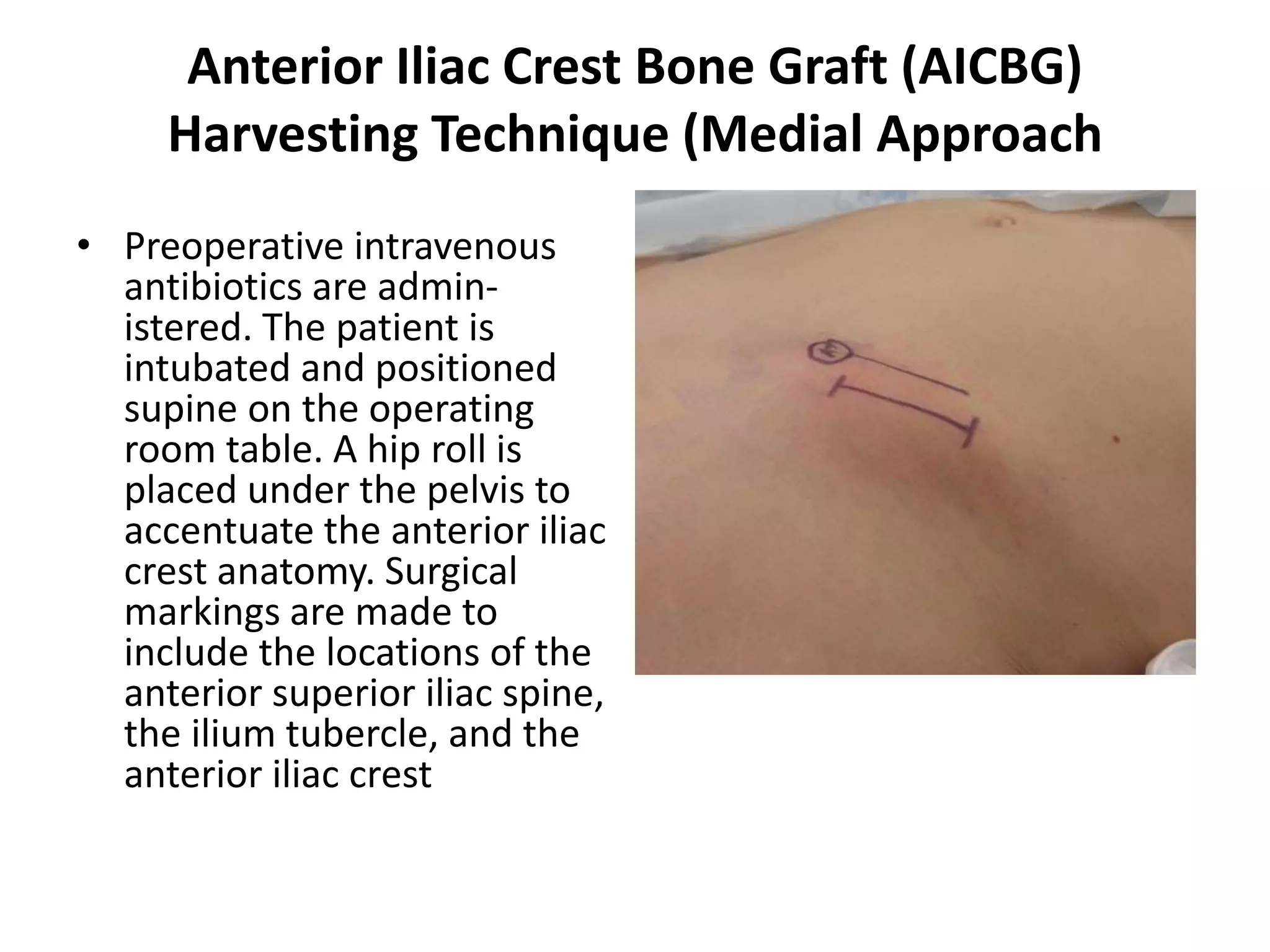 Anterior Iliac Crest Bone Graft (AICBG) Harvesting Technique (Medial Approach

• Preoperative intravenous antibiotics are administered. The patient is intubated and positioned supine on the operating room table. A hip roll is placed under the pelvis to accentuate the anterior iliac crest anatomy. Surgical markings are made to include the locations of the anterior superior iliac spine, the ilium tubercle, and the anterior iliac crest